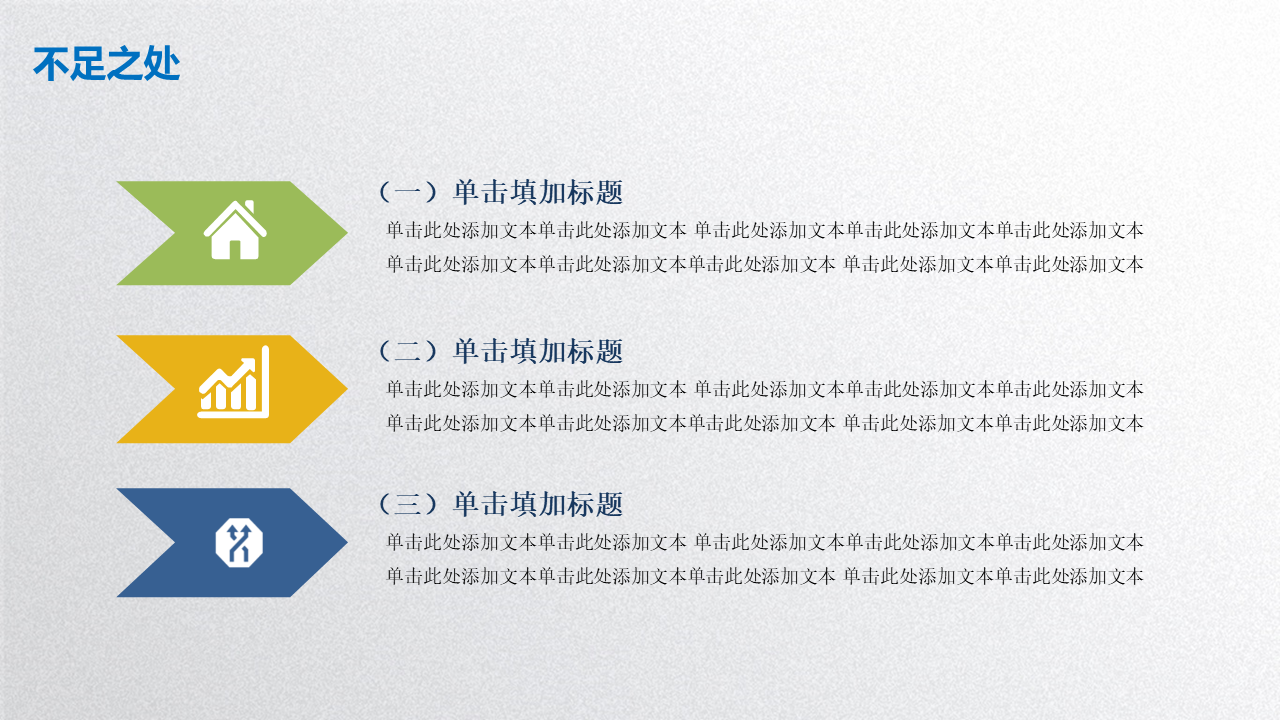 不足之处

（一）单击填加标题
单击此处添加文本单击此处添加文本 单击此处添加文本单击此处添加文本单击此处添加文本单击此处添加文本单击此处添加文本单击此处添加文本 单击此处添加文本单击此处添加文本

（二）单击填加标题
单击此处添加文本单击此处添加文本 单击此处添加文本单击此处添加文本单击此处添加文本单击此处添加文本单击此处添加文本单击此处添加文本 单击此处添加文本单击此处添加文本

（三）单击填加标题
单击此处添加文本单击此处添加文本 单击此处添加文本单击此处添加文本单击此处添加文本单击此处添加文本单击此处添加文本单击此处添加文本 单击此处添加文本单击此处添加文本